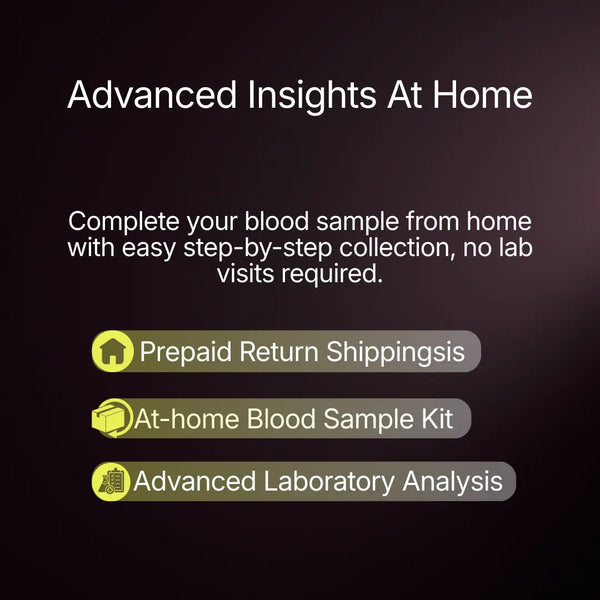 Advanced Insights At Home

Complete your blood sample from home with easy step-by-step collection, no lab visits required.

Prepaid Return Shippingsis

At-home Blood Sample Kit

Advanced Laboratory Analysis